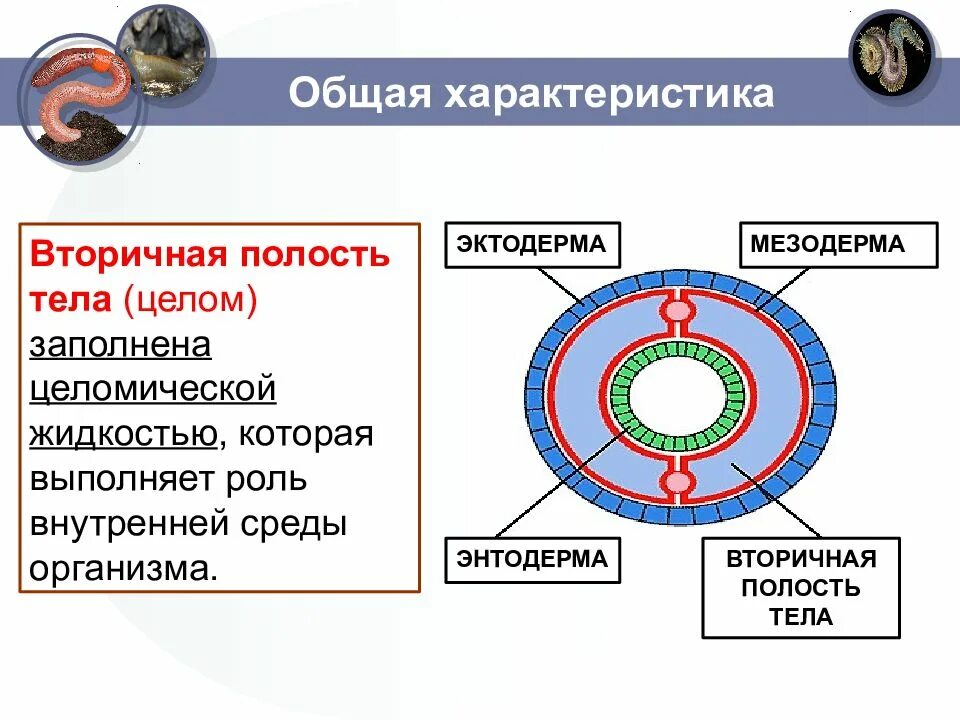 Общая характеристика

Вторичная полость тела (целом) заполнена целомической жидкостью, которая выполняет роль внутренней среды организма.

ЭКТОДЕРМА

МЕЗОДЕРМА

ЭНТОДЕРМА

ВТОРИЧНАЯ ПОЛОСТЬ ТЕЛА